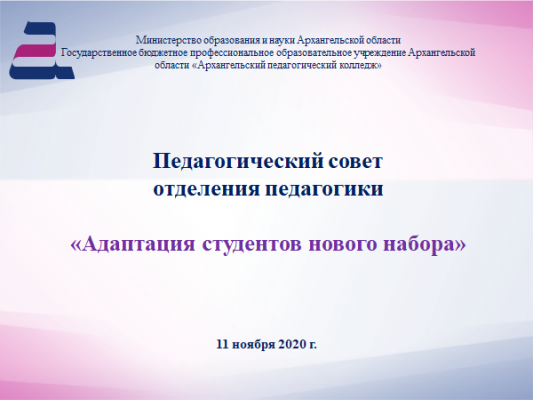 Министерство образования и науки Архангельской области
Государственное бюджетное профессиональное образовательное учреждение Архангельской области «Архангельский педагогический колледж»

Педагогический совет
отделения педагогики

«Адаптация студентов нового набора»

11 ноября 2020 г.